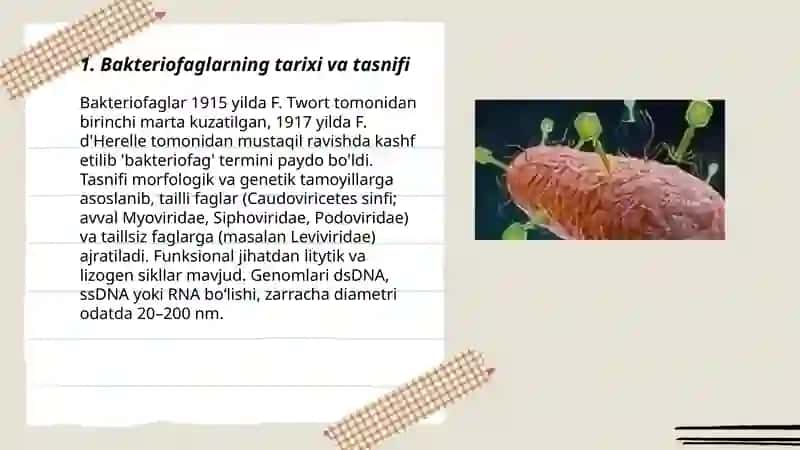 1. Bakteriofaglarning tarixi va tasnifi

Bakteriofaglar 1915 yilda F. Twort tomonidan birinchi marta kuzatilgan, 1917 yilda F. d'Herelle tomonidan mustaqil ravishda kashf etilib 'bakteriofag' termini paydo bo'ldi. Tasnifi morfologik va genetik tamoyillarga asoslanib, tailli faglar (Caudoviricetes sinfi; avval Myoviridae, Siphoviridae, Podoviridae) va taillsiz faglarga (masalan Leviviridae) ajratiladi. Funksional jihatdan litytik va lizogen sikllar mavjud. Genomlari dsDNA, ssDNA yoki RNA bo'lishi, zarracha diametri odatda 20–200 nm.